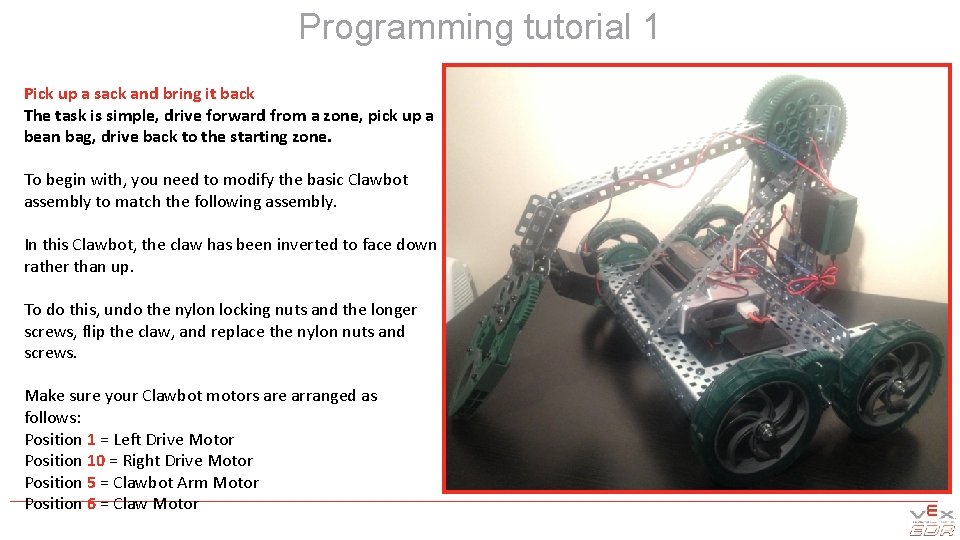 Programming tutorial 1

Pick up a sack and bring it back
The task is simple, drive forward from a zone, pick up a bean bag, drive back to the starting zone.

To begin with, you need to modify the basic Clawbot assembly to match the following assembly.

In this Clawbot, the claw has been inverted to face down rather than up.

To do this, undo the nylon locking nuts and the longer screws, flip the claw, and replace the nylon nuts and screws.

Make sure your Clawbot motors are arranged as follows:
Position 1 = Left Drive Motor
Position 10 = Right Drive Motor
Position 5 = Clawbot Arm Motor
Position 6 = Claw Motor

VEX EDR